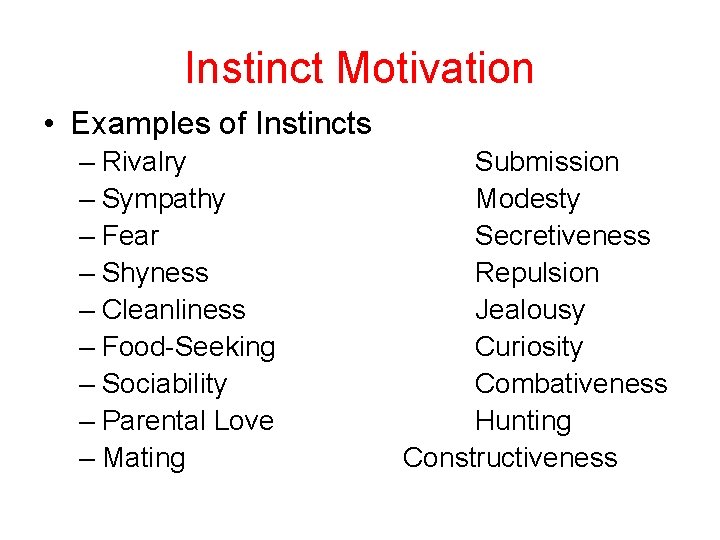 Instinct Motivation

• Examples of Instincts
– Rivalry
– Sympathy
– Fear
– Shyness
– Cleanliness
– Food-Seeking
– Sociability
– Parental Love
– Mating

Submission
Modesty
Secretiveness
Repulsion
Jealousy
Curiosity
Combativeness
Hunting
Constructiveness